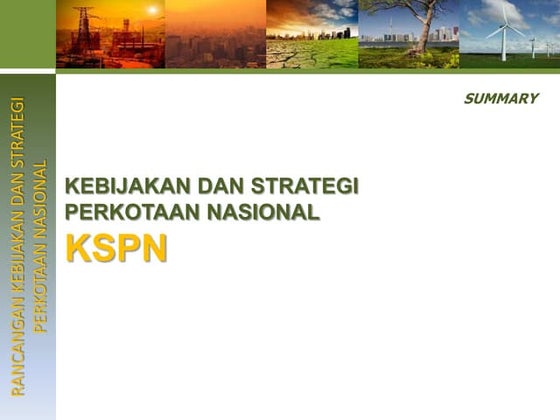 RANCANGAN KEBIJAKAN DAN STRATEGI PERKOTAAN NASIONAL

SUMMARY

KEBIJAKAN DAN STRATEGI PERKOTAAN NASIONAL

KSPN